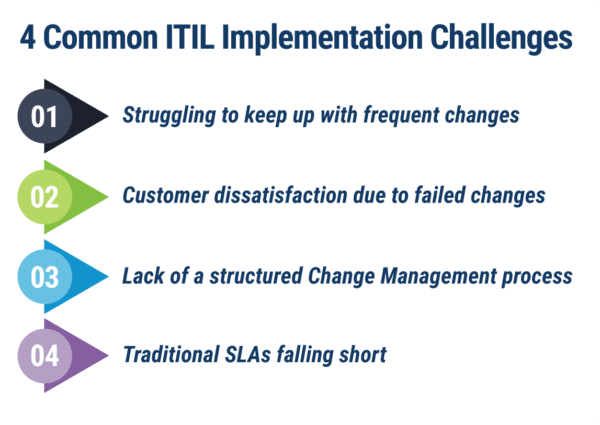 4 Common ITIL Implementation Challenges

01 Struggling to keep up with frequent changes

02 Customer dissatisfaction due to failed changes

03 Lack of a structured Change Management process

04 Traditional SLAs falling short